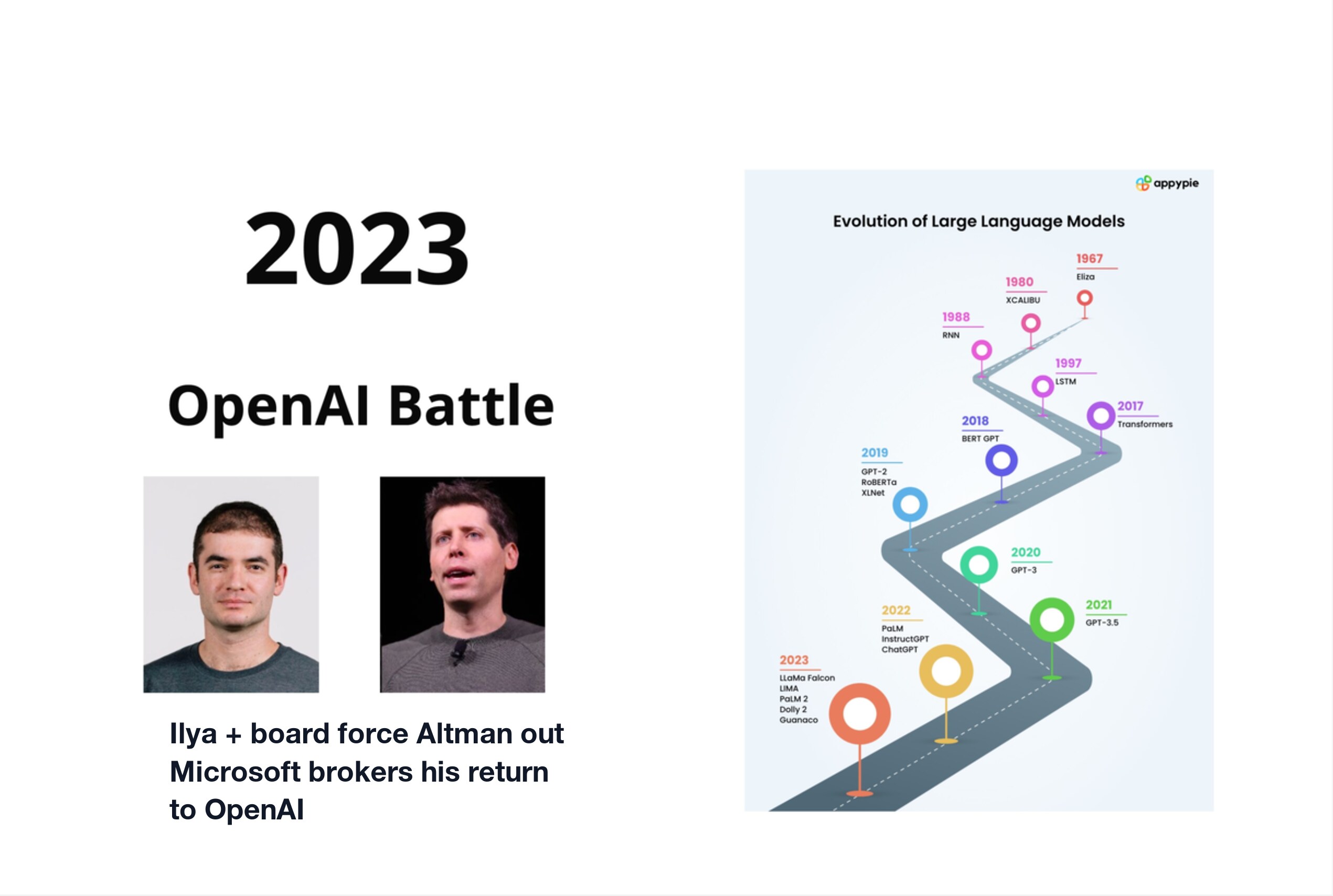 2023

OpenAI Battle

Ilya + board force Altman out
Microsoft brokers his return to OpenAI

appypie

Evolution of Large Language Models

1967
Eliza

1980
XCALIBU

1988
RNN

1997
LSTM

2017
Transformers

2018
BERT GPT

2019
GPT-2
RoBERTa
XLNet

2020
GPT-3

2021
GPT-3.5

2022
PaLM
InstructGPT
ChatGPT

2023
LLaMa Falcon
LIMA
PaLM 2
Dolly 2
Guanaco